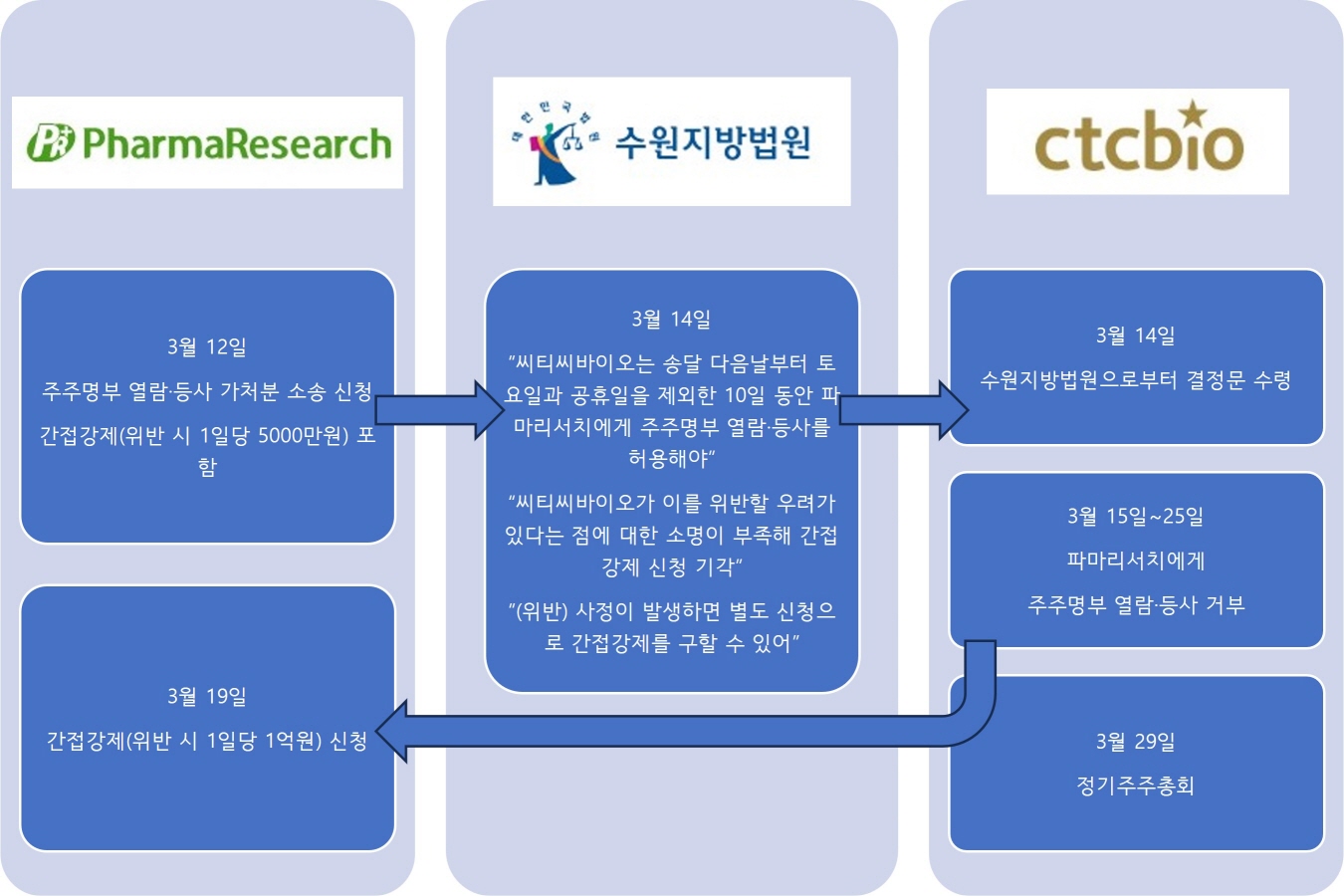 PharmaResearch

3월 12일

주주명부 열람·등사 가처분 소송 신청

간접강제(위반 시 1일당 5000만원) 포함

3월 19일

간접강제(위반 시 1일당 1억원) 신청

대한민국법원

수원지방법원

3월 14일

"씨티씨바이오는 송달 다음날부터 토요일과 공휴일을 제외한 10일 동안 파마리서치에게 주주명부 열람·등사를 허용해야"

"씨티씨바이오가 이를 위반할 우려가 있다는 점에 대한 소명이 부족해 간접강제 신청 기각"

"(위반) 사정이 발생하면 별도 신청으로 간접강제를 구할 수 있어"

ctcbio

3월 14일

수원지방법원으로부터 결정문 수령

3월 15일~25일

파마리서치에게

주주명부 열람·등사 거부

3월 29일

정기주주총회